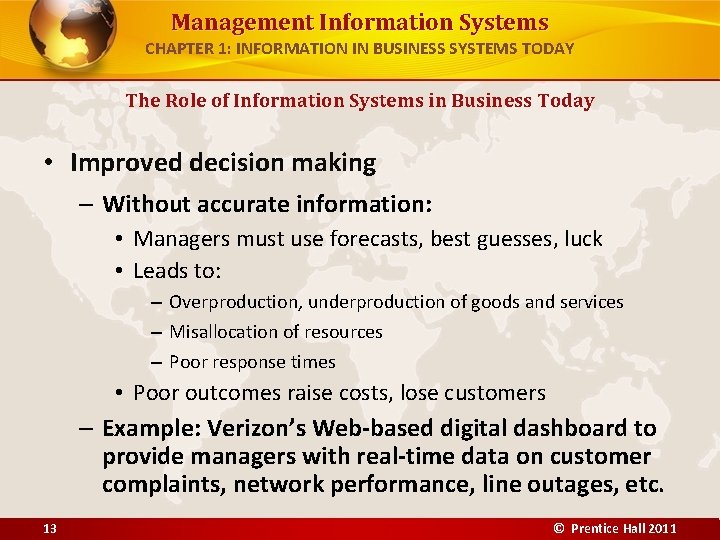 Management Information Systems
CHAPTER 1: INFORMATION IN BUSINESS SYSTEMS TODAY

The Role of Information Systems in Business Today

• Improved decision making
– Without accurate information:
• Managers must use forecasts, best guesses, luck
• Leads to:
– Overproduction, underproduction of goods and services
– Misallocation of resources
– Poor response times
• Poor outcomes raise costs, lose customers
– Example: Verizon's Web-based digital dashboard to provide managers with real-time data on customer complaints, network performance, line outages, etc.

13

© Prentice Hall 2011